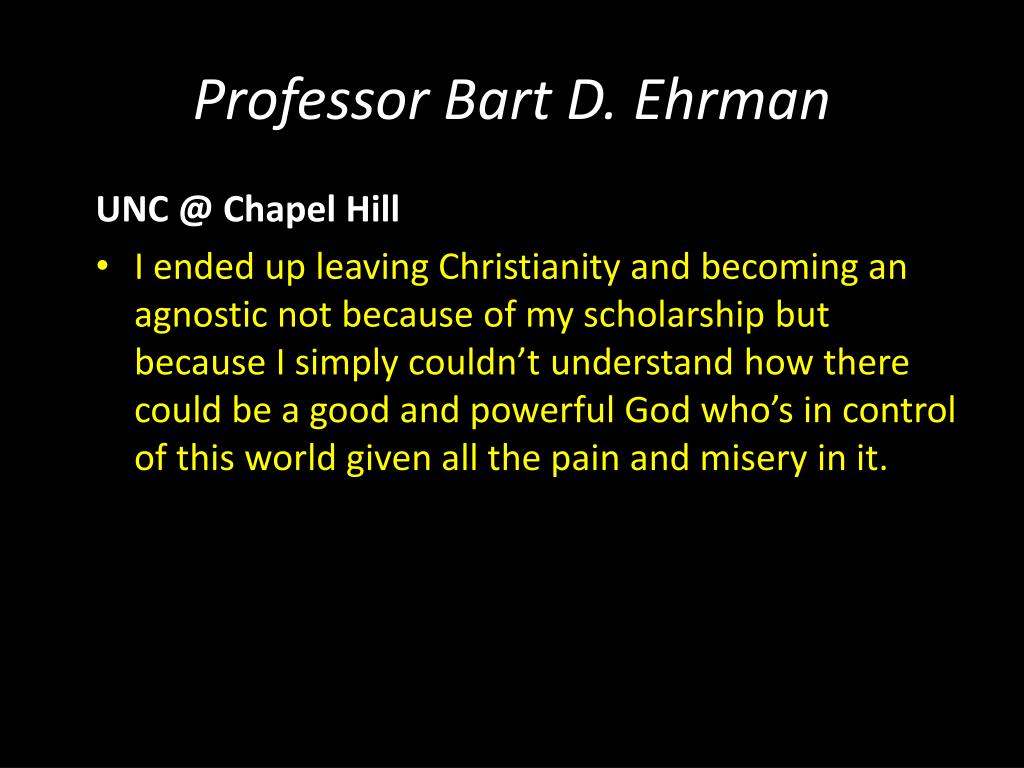 Professor Bart D. Ehrman

UNC @ Chapel Hill

• I ended up leaving Christianity and becoming an agnostic not because of my scholarship but because I simply couldn’t understand how there could be a good and powerful God who’s in control of this world given all the pain and misery in it.